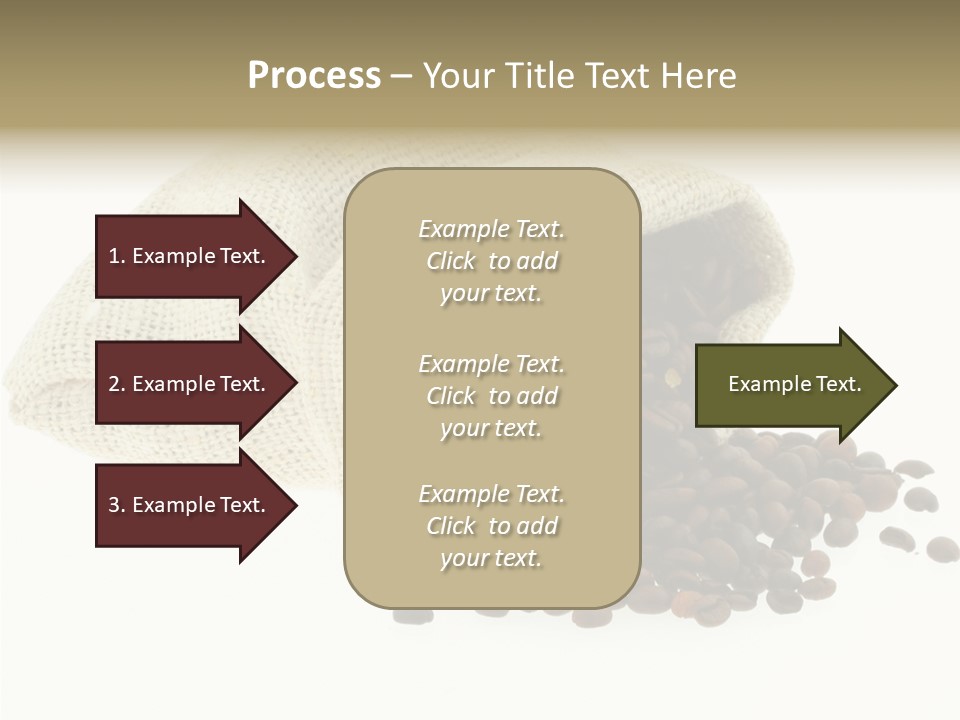 Process – Your Title Text Here

1. Example Text.

2. Example Text.

3. Example Text.

Example Text. Click to add your text.

Example Text. Click to add your text.

Example Text. Click to add your text.

Example Text.